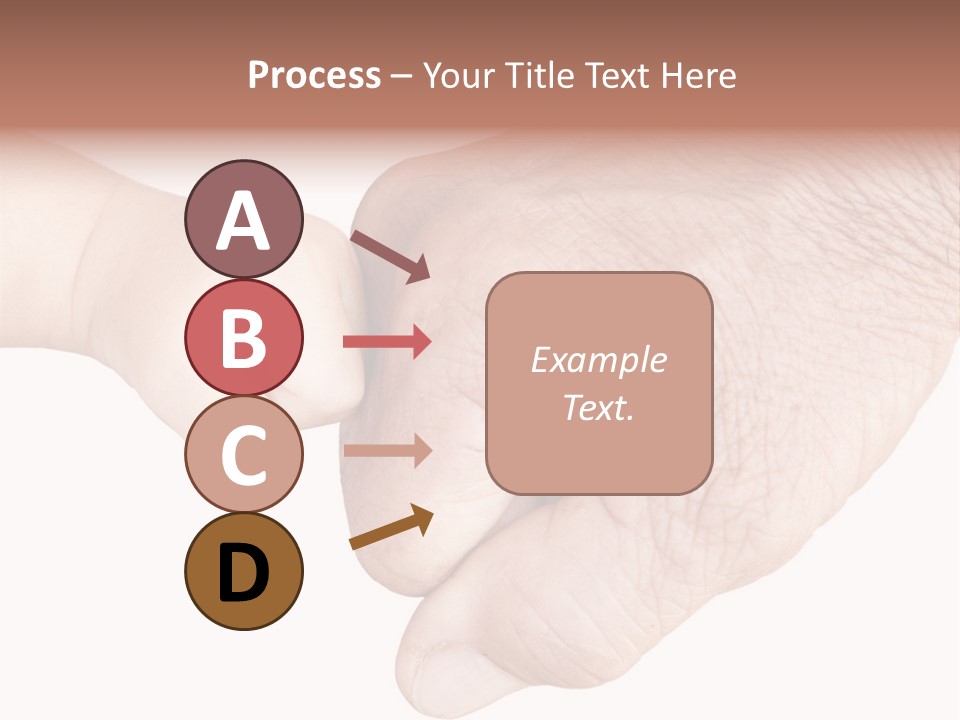 Process – Your Title Text Here

A

B

C

D

Example Text.